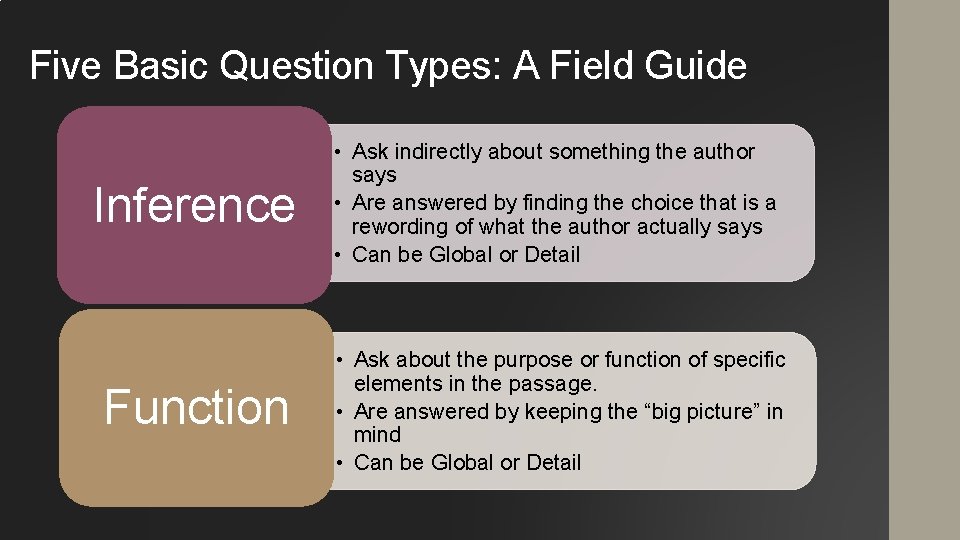 Five Basic Question Types: A Field Guide

Inference

• Ask indirectly about something the author says
• Are answered by finding the choice that is a rewording of what the author actually says
• Can be Global or Detail

Function

• Ask about the purpose or function of specific elements in the passage.
• Are answered by keeping the “big picture” in mind
• Can be Global or Detail